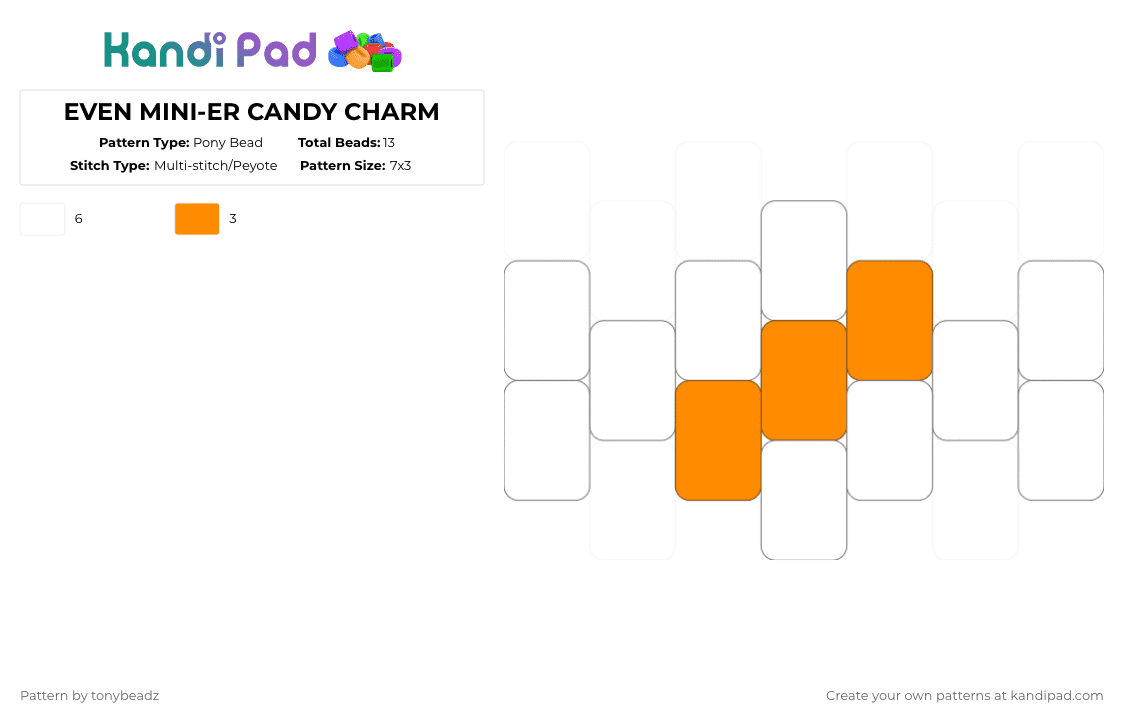 Kandi Pad

EVEN MINI-ER CANDY CHARM

Pattern Type: Pony Bead
Total Beads: 13
Stitch Type: Multi-stitch/Peyote
Pattern Size: 7x3

6
3

Pattern by tonybeadz
Create your own patterns at kandipad.com